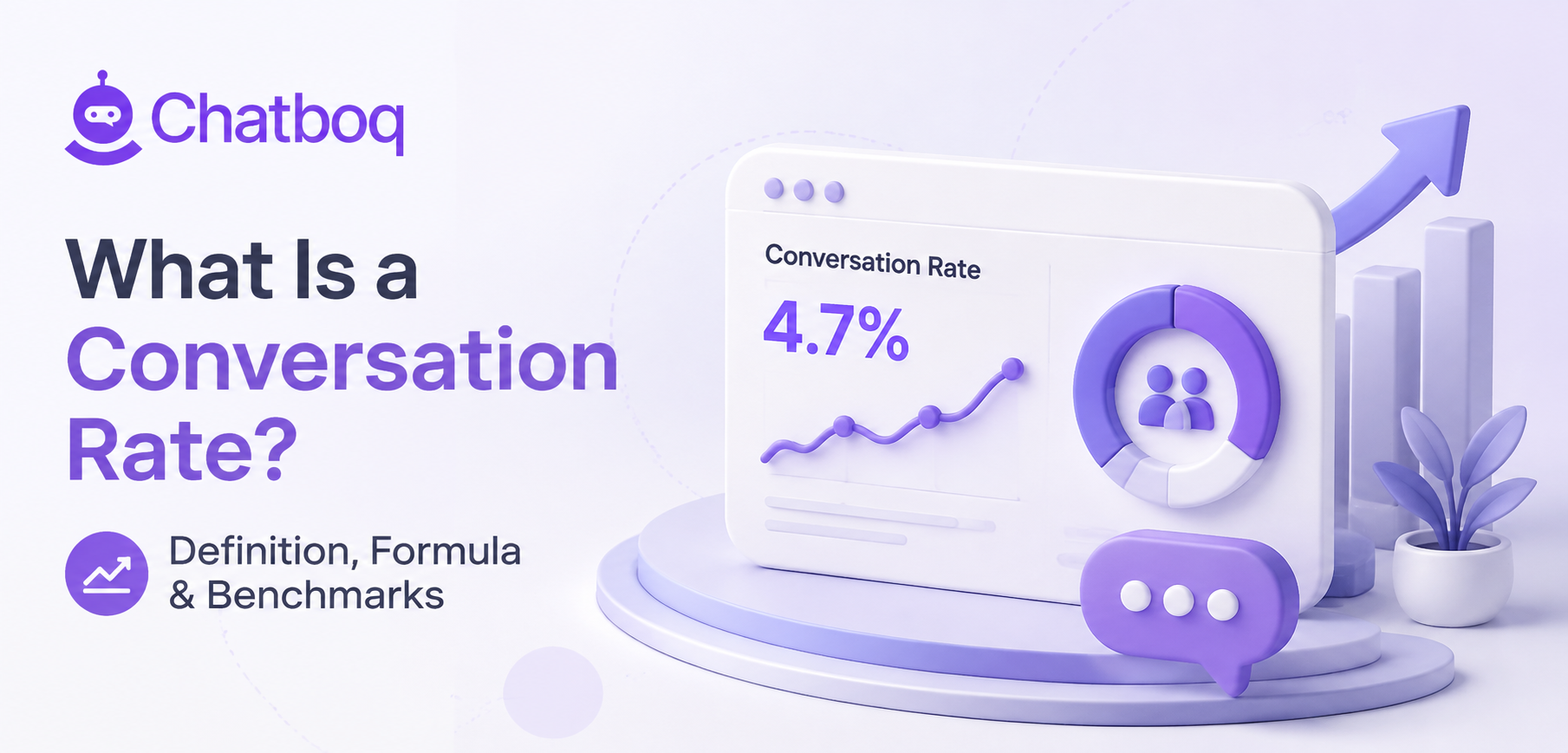 Chatboq

What Is a Conversation Rate?

Definition, Formula & Benchmarks

Conversation Rate
4.7%